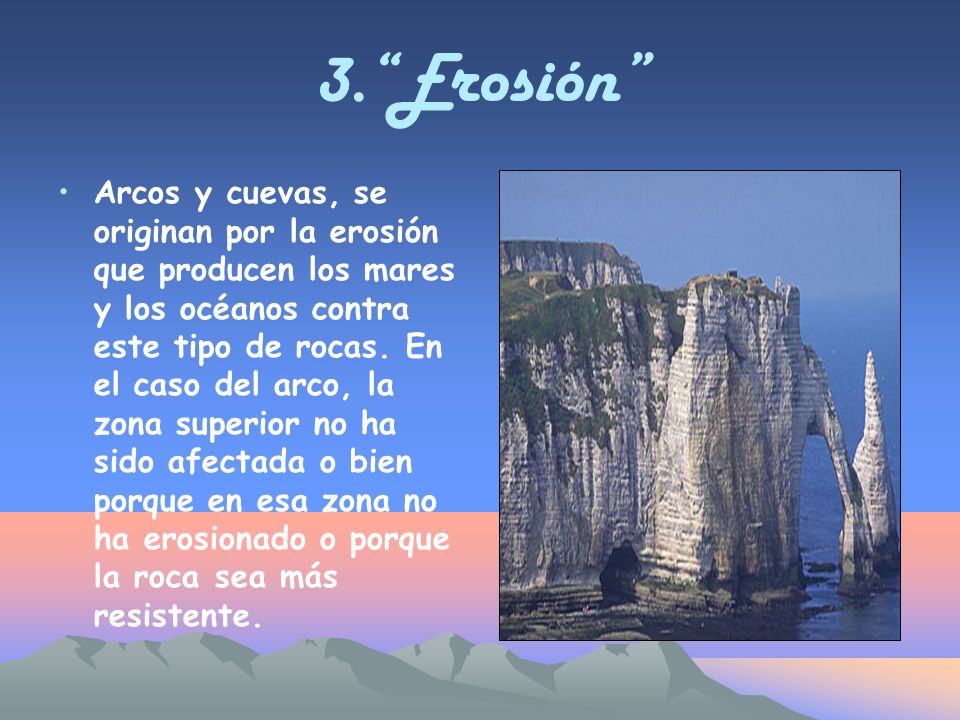 3. “Erosión”

• Arcos y cuevas, se originan por la erosión que producen los mares y los océanos contra este tipo de rocas. En el caso del arco, la zona superior no ha sido afectada o bien porque en esa zona no ha erosionado o porque la roca sea más resistente.